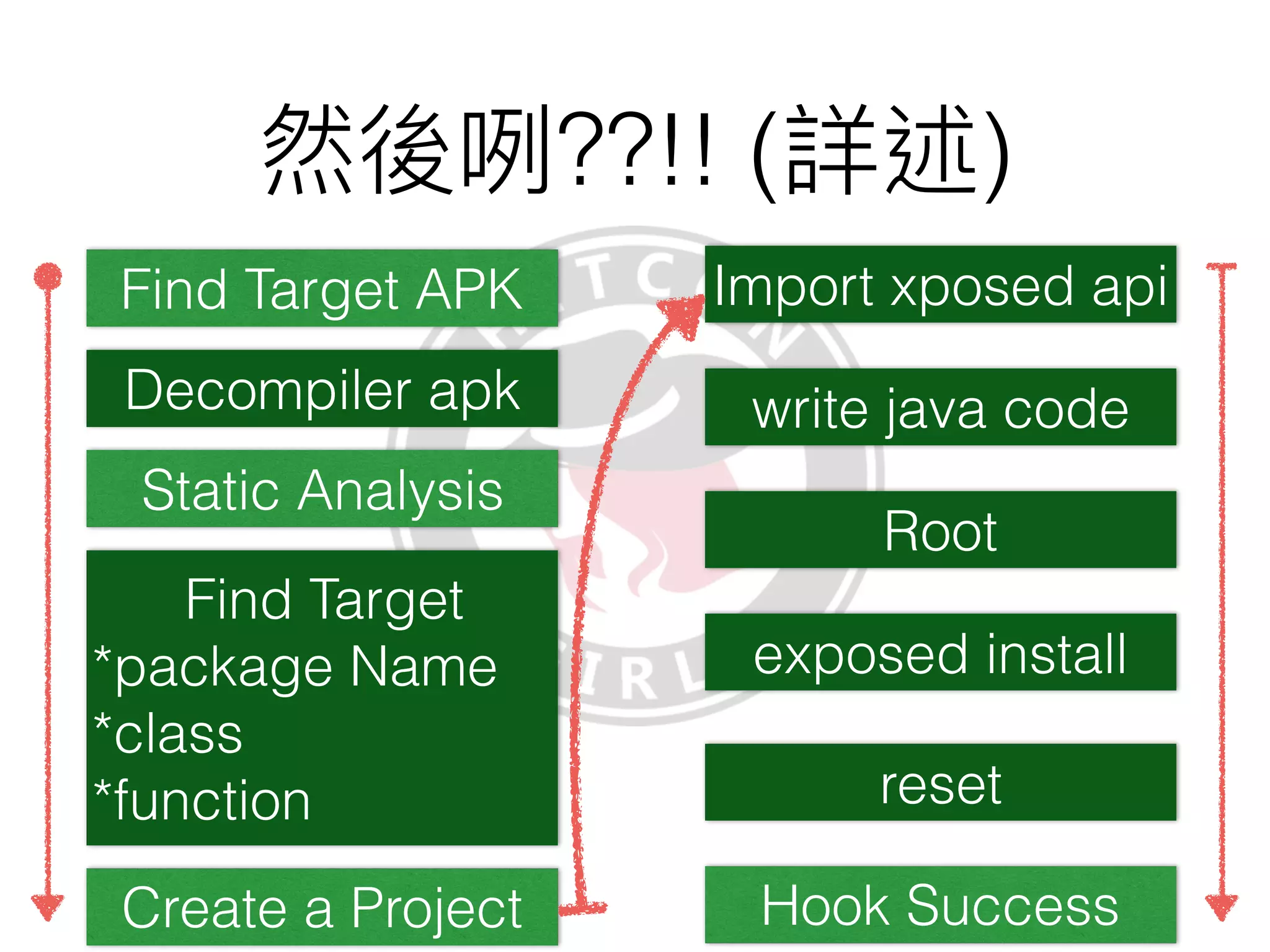 然後咧??!! (詳述)

Find Target APK

Decompiler apk

Static Analysis

Find Target
*package Name
*class
*function

Create a Project

Import xposed api

write java code

Root

exposed install

reset

Hook Success